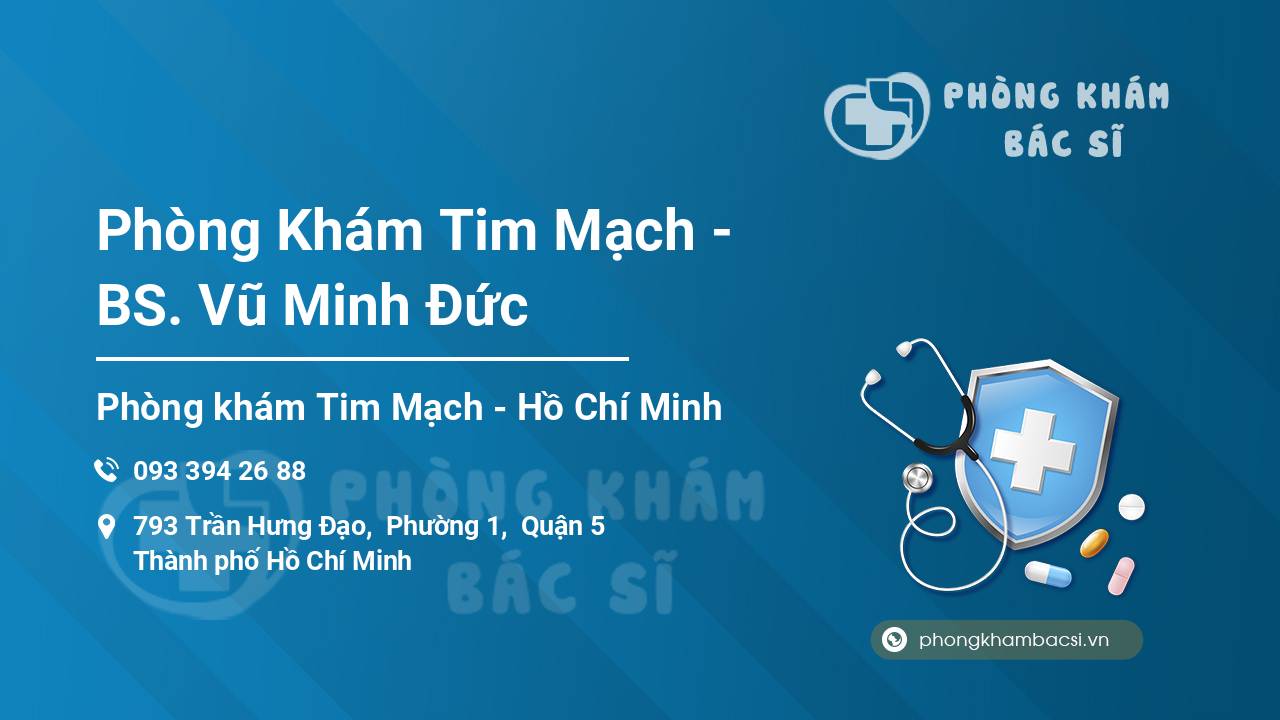 PHÒNG KHÁM BÁC SĨ

Phòng Khám Tim Mạch - BS. Vũ Minh Đức

Phòng khám Tim Mạch - Hồ Chí Minh

093 394 26 88

793 Trần Hưng Đạo, Phường 1, Quận 5 Thành phố Hồ Chí Minh

PHÒNG KHÁM BÁC SĨ

phongkhambacsi.vn